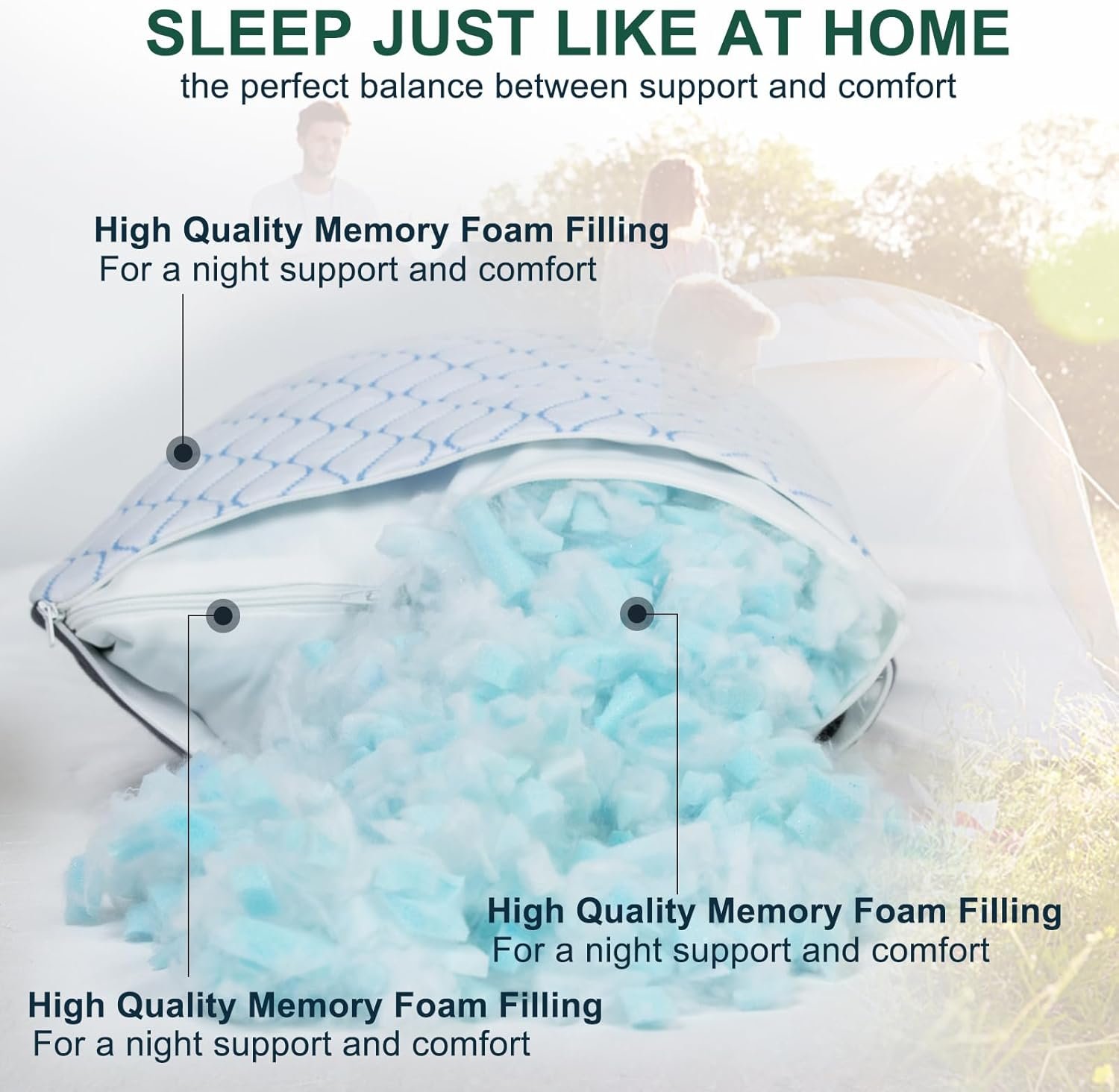 SLEEP JUST LIKE AT HOME
the perfect balance between support and comfort

High Quality Memory Foam Filling
For a night support and comfort

High Quality Memory Foam Filling
For a night support and comfort

High Quality Memory Foam Filling
For a night support and comfort